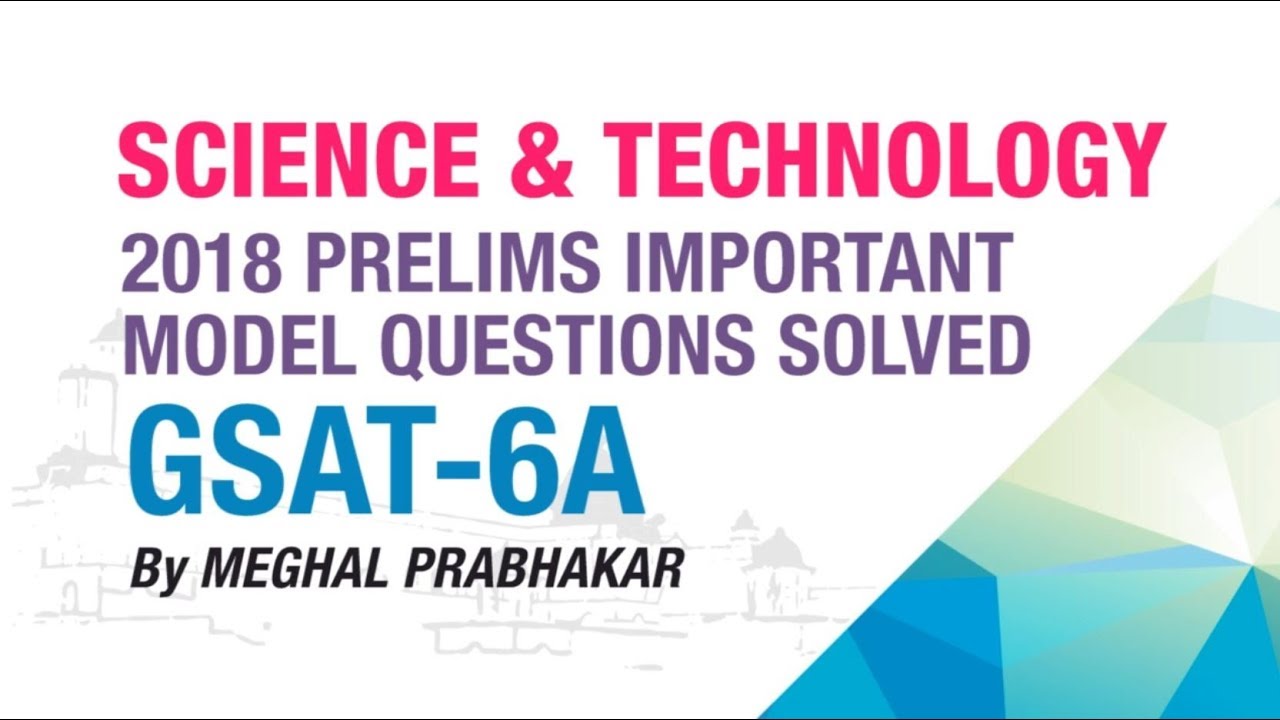 SCIENCE & TECHNOLOGY
2018 PRELIMS IMPORTANT MODEL QUESTIONS SOLVED
GSAT-6A
By MEGHAL PRABHAKAR